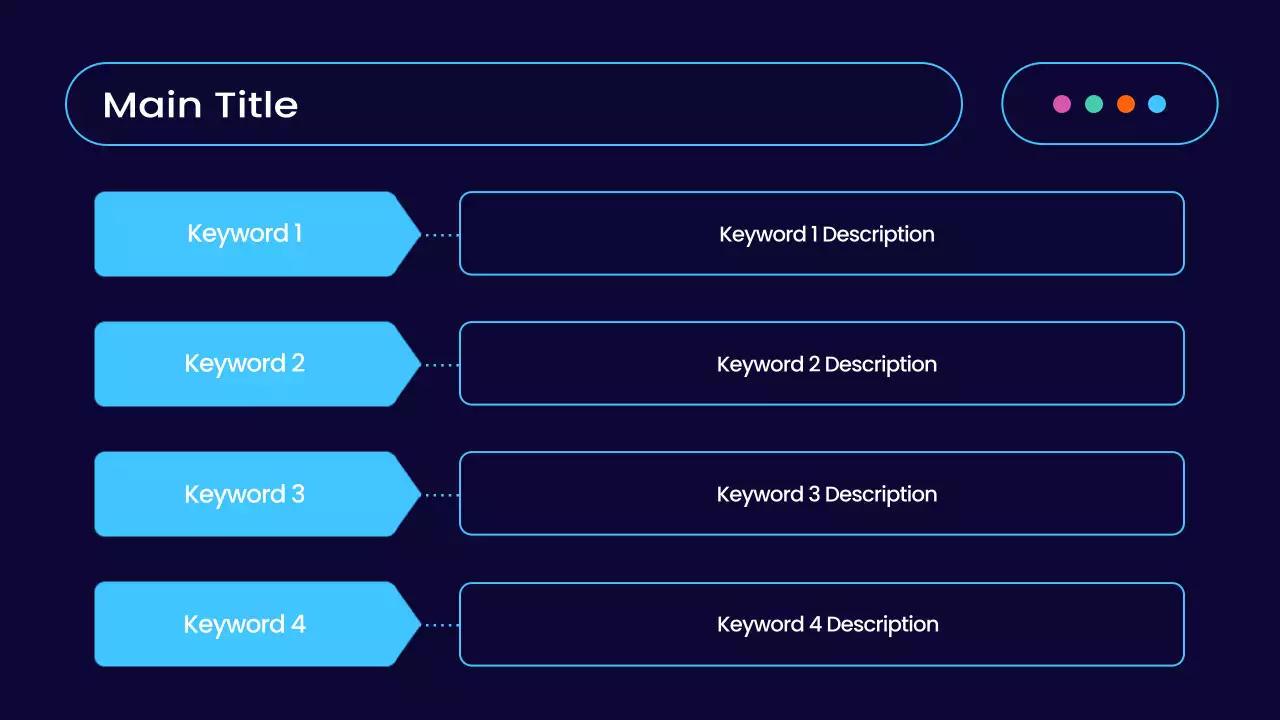 Main Title

Keyword 1

Keyword 1 Description

Keyword 2

Keyword 2 Description

Keyword 3

Keyword 3 Description

Keyword 4

Keyword 4 Description